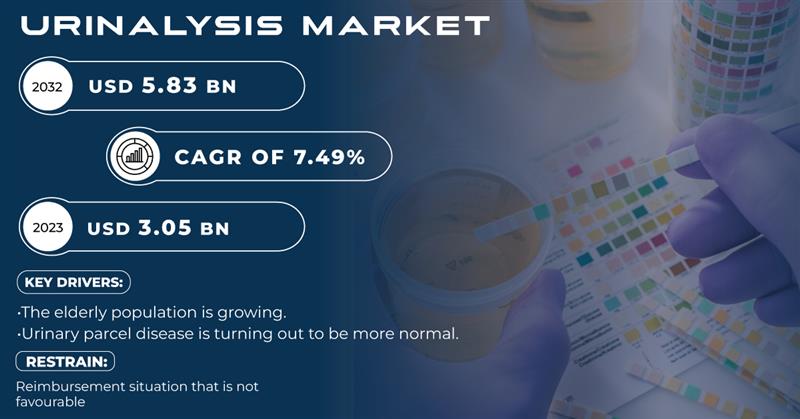 URINALYSIS MARKET

2032 USD 5.83 BN

CAGR OF 7.49%

2023 USD 3.05 BN

KEY DRIVERS:

·The elderly population is growing.
·Urinary parcel disease is turning out to be more normal.

RESTRAIN:

Reimbursement situation that is not favourable